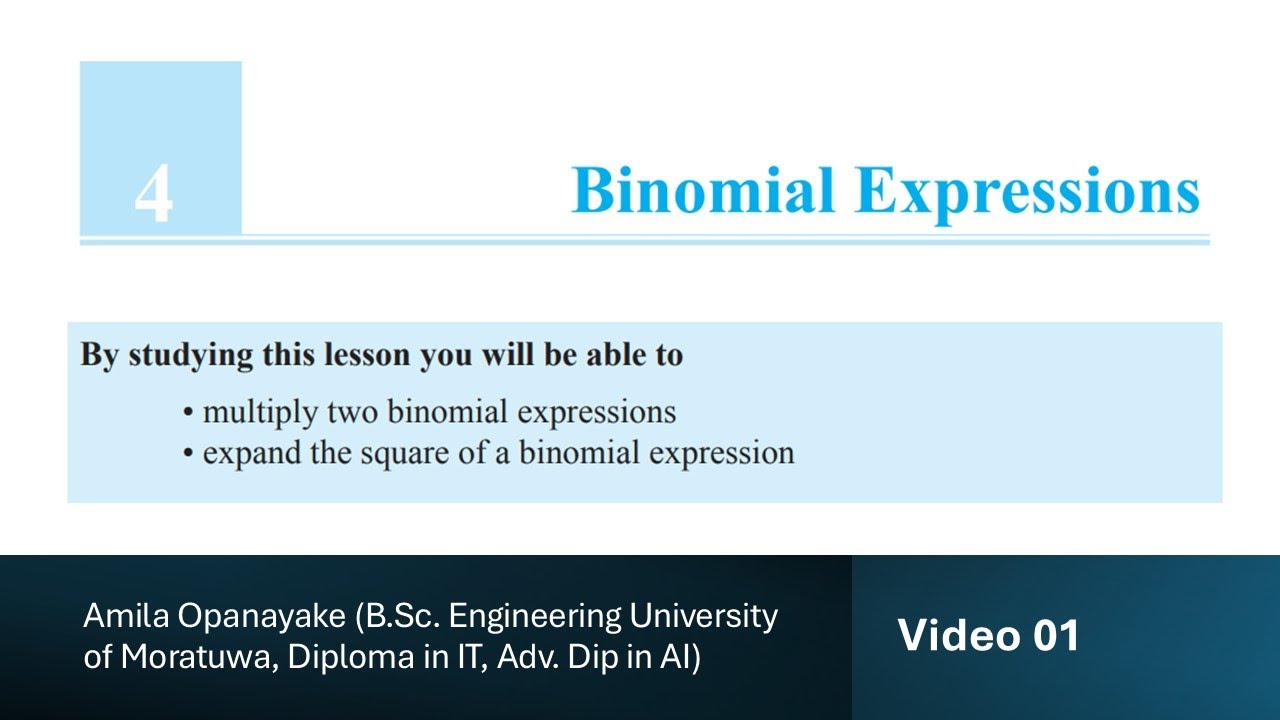 4

Binomial Expressions

By studying this lesson you will be able to

• multiply two binomial expressions
• expand the square of a binomial expression

Amila Opanayake (B.Sc. Engineering University of Moratuwa, Diploma in IT, Adv. Dip in AI)

Video 01